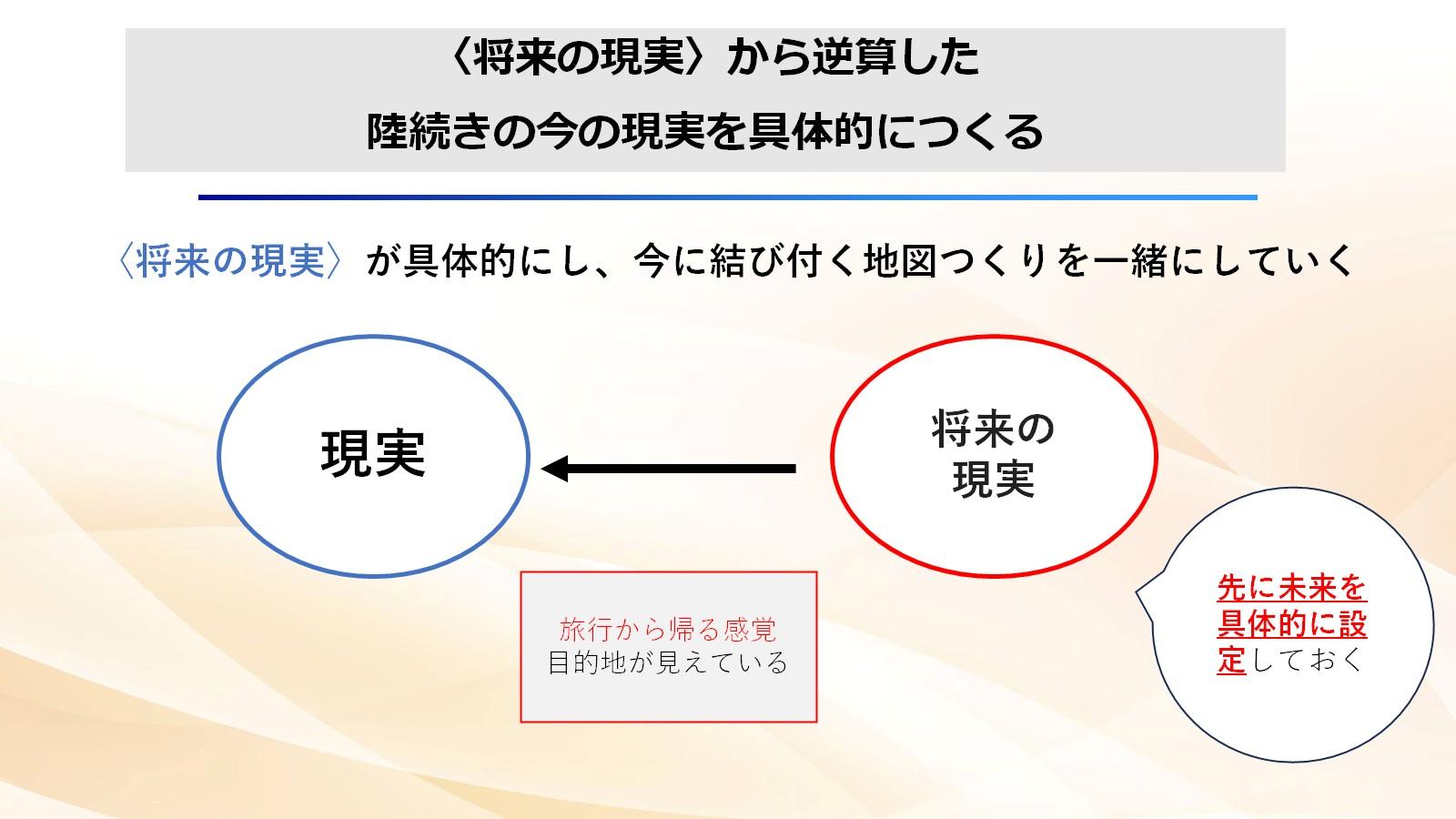 〈将来の現実〉から逆算した
陸続きの今の現実を具体的につくる

〈将来の現実〉が具体的にし、今に結び付く地図つくりを一緒にしていく

現実

将来の現実

旅行から帰る感覚
目的地が見えている

先に未来を具体的に設定しておく